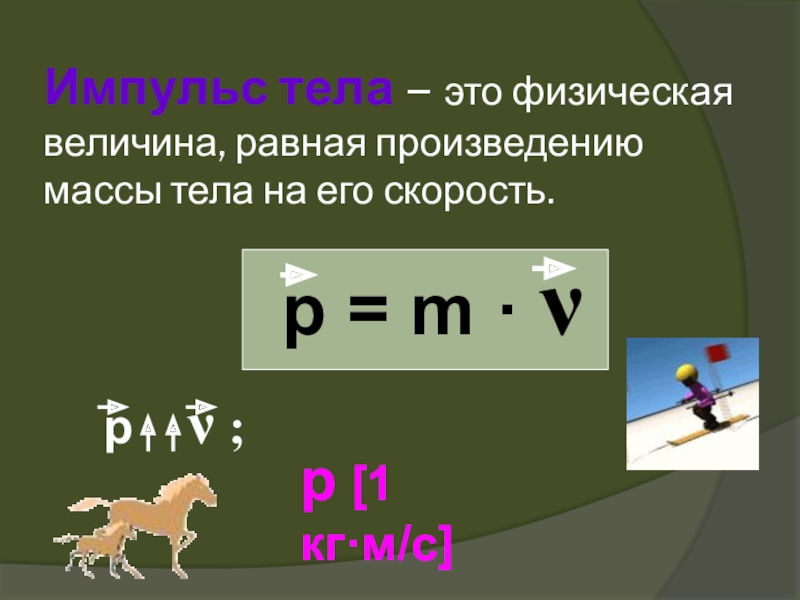 Импульс тела – это физическая величина, равная произведению массы тела на его скорость.

$\vec{p} = m \cdot \vec{v}$

$\vec{p} \uparrow\uparrow \vec{v}$ ;

p [1 кг·м/с]